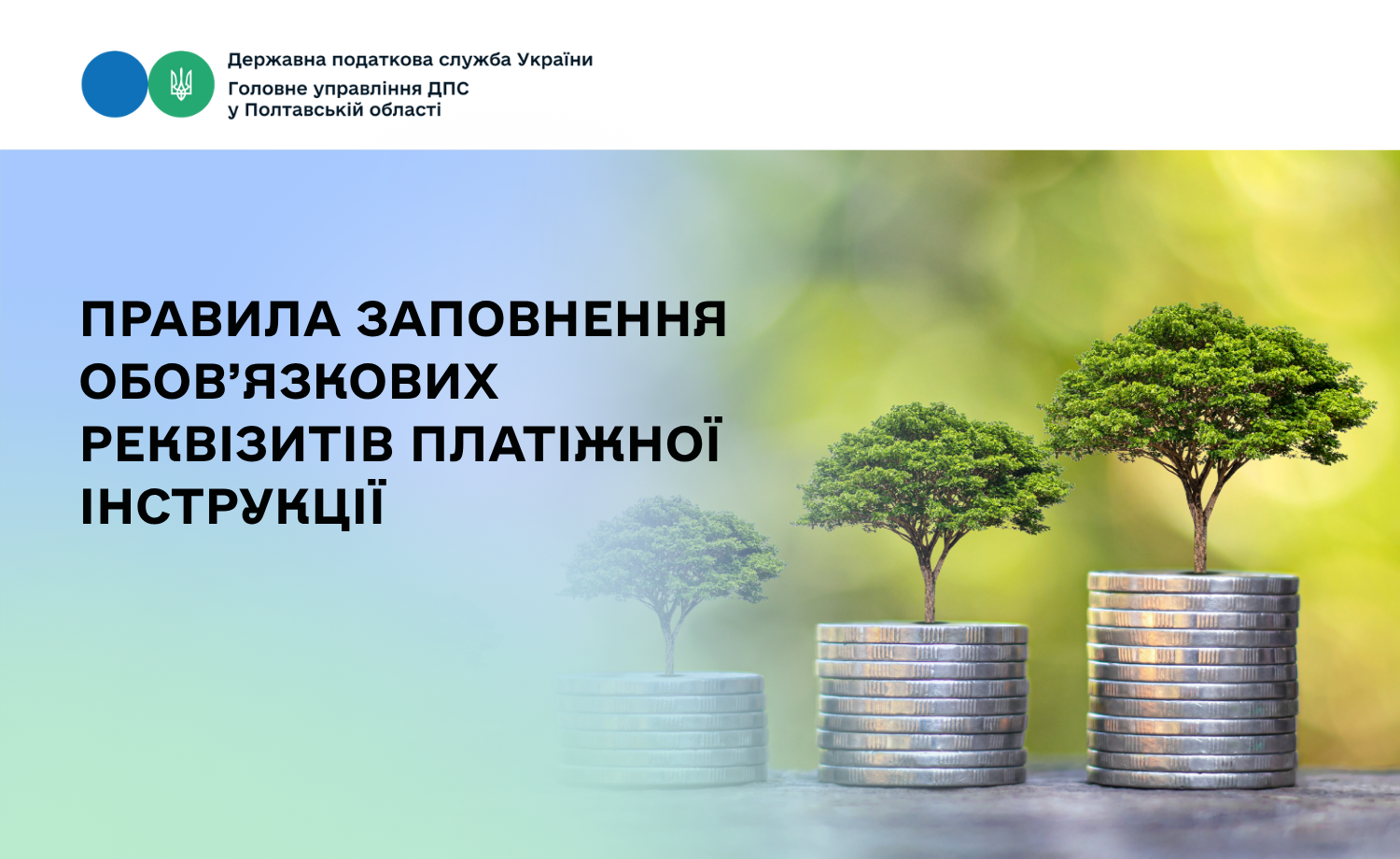 Державна податкова служба України
Головне управління ДПС у Полтавській області

ПРАВИЛА ЗАПОВНЕННЯ ОБОВ'ЯЗКОВИХ РЕКВІЗИТІВ ПЛАТІЖНОЇ ІНСТРУКЦІЇ